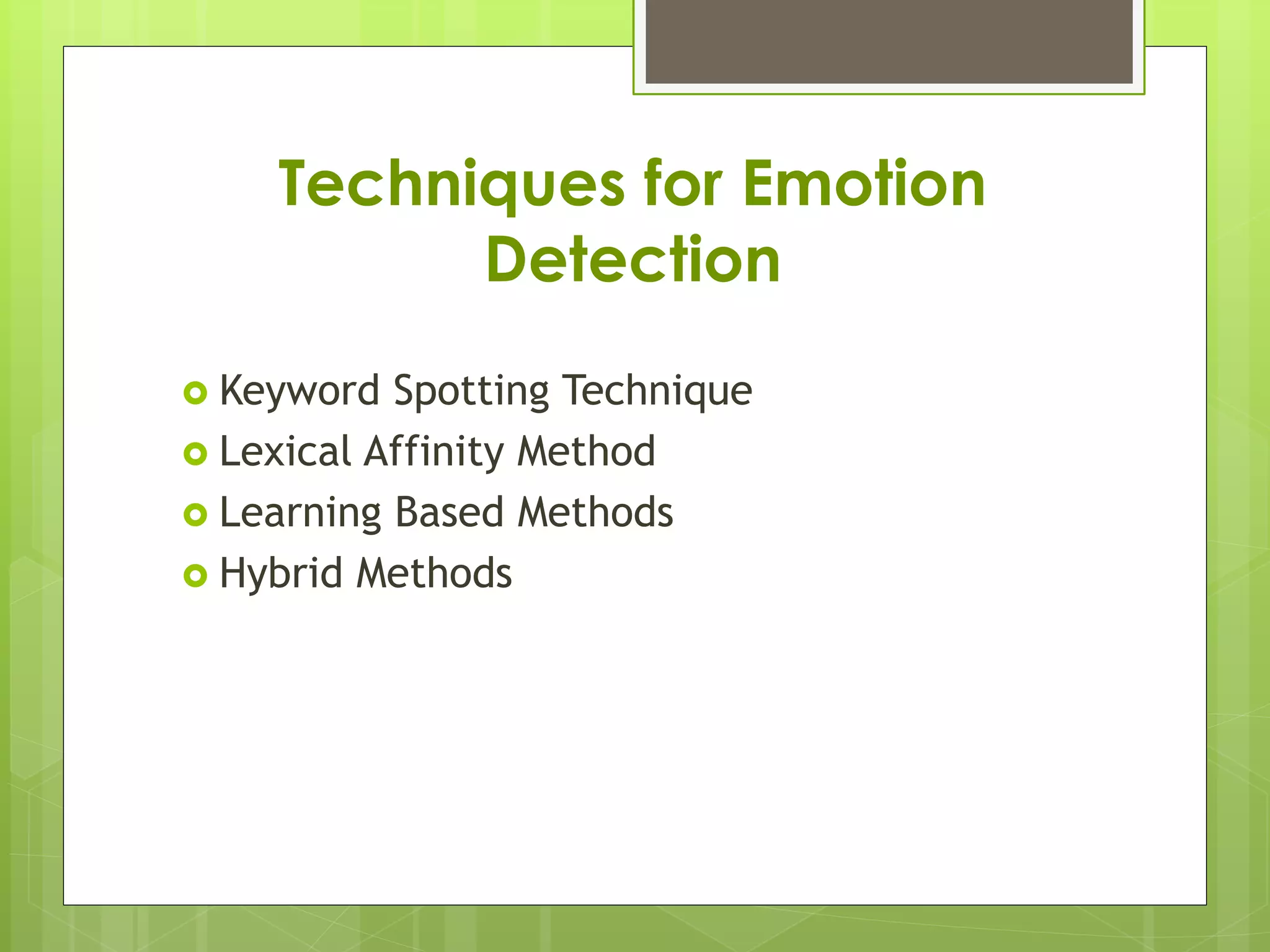 Techniques for Emotion Detection

Keyword Spotting Technique
Lexical Affinity Method
Learning Based Methods
Hybrid Methods